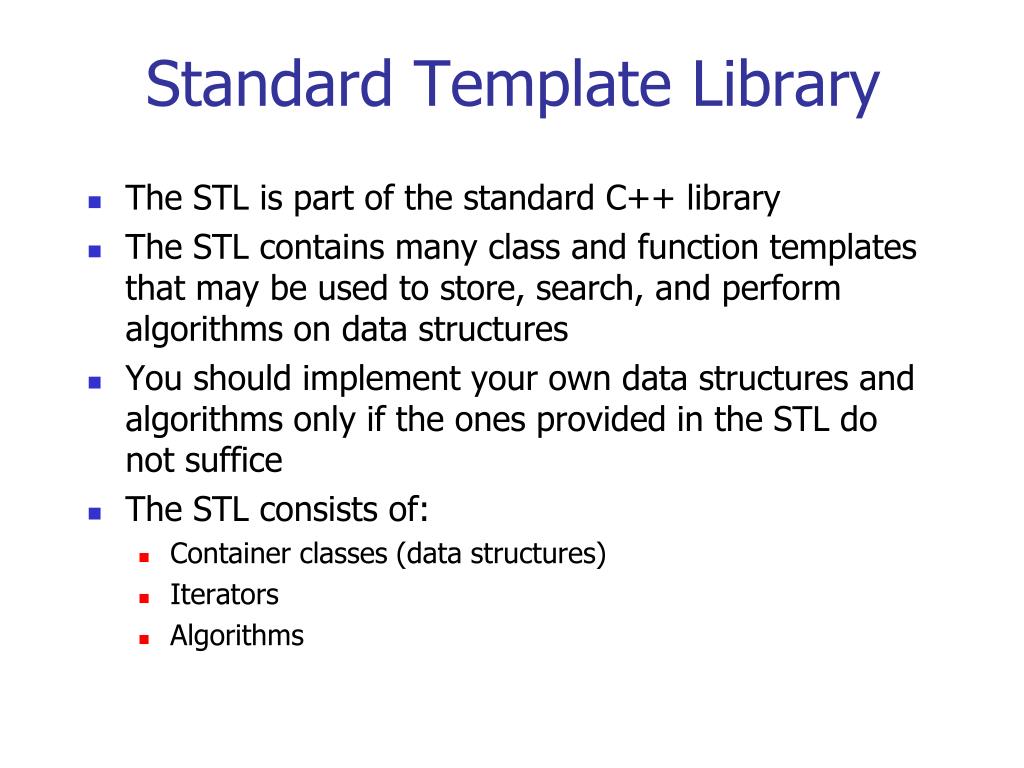 Standard Template Library

- The STL is part of the standard C++ library
- The STL contains many class and function templates that may be used to store, search, and perform algorithms on data structures
- You should implement your own data structures and algorithms only if the ones provided in the STL do not suffice
- The STL consists of:
  - Container classes (data structures)
  - Iterators
  - Algorithms